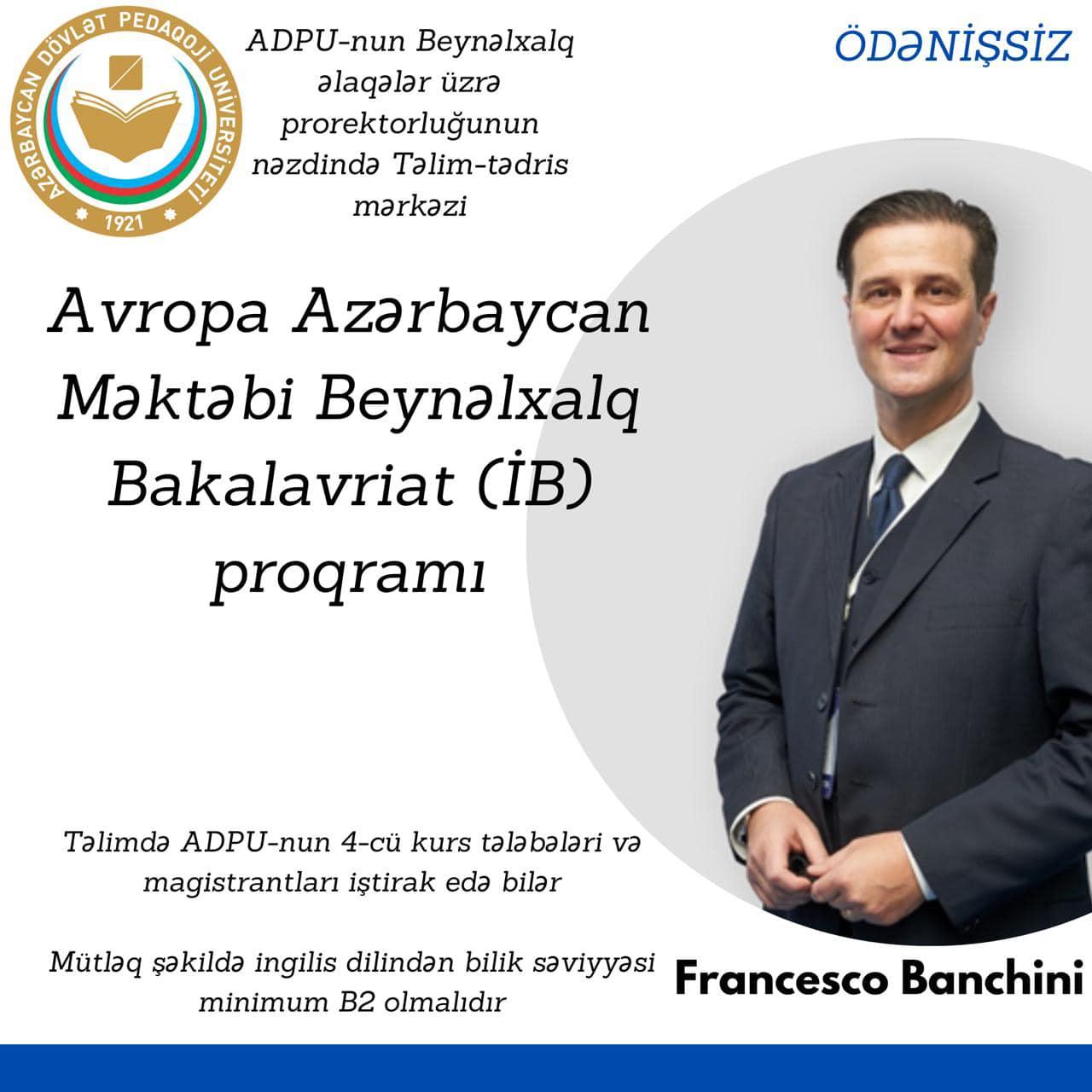 AZƏRBAYCAN DÖVLƏT PEDAQOJİ UNİVERSİTETİ
1921

ADPU-nun Beynəlxalq əlaqələr üzrə prorektorluğunun nəzdində Təlim-tədris mərkəzi

ÖDƏNİŞSİZ

Avropa Azərbaycan Məktəbi Beynəlxalq Bakalavriat (İB) proqramı

Təlimdə ADPU-nun 4-cü kurs tələbələri və magistrantları iştirak edə bilər

Mütləq şəkildə ingilis dilindən bilik səviyyəsi minimum B2 olmalıdır

Francesco Banchini